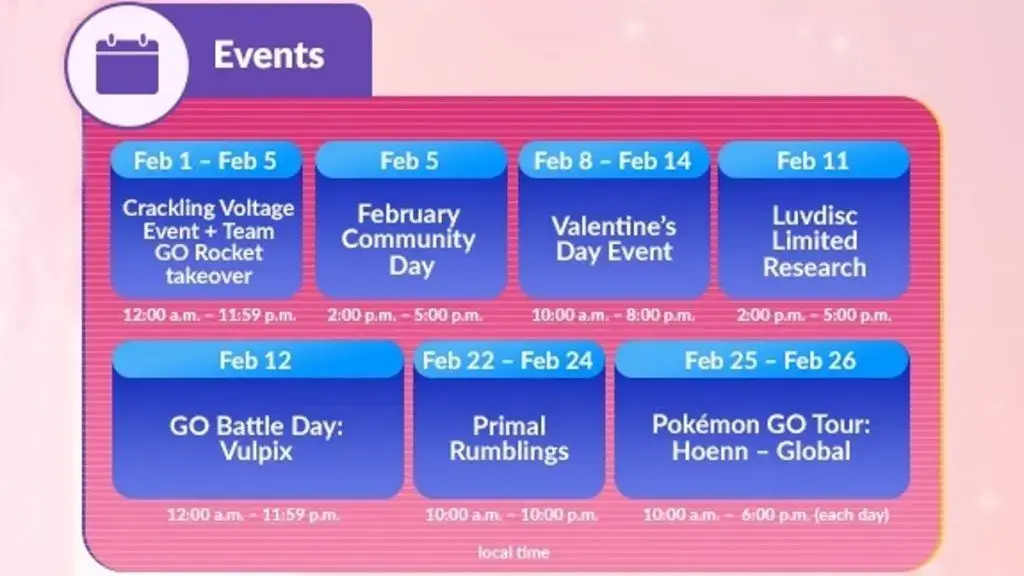 Events

Feb 1 – Feb 5
Crackling Voltage Event + Team GO Rocket takeover
12:00 a.m. – 11:59 p.m.

Feb 5
February Community Day
2:00 p.m. – 5:00 p.m.

Feb 8 – Feb 14
Valentine's Day Event
10:00 a.m. – 8:00 p.m.

Feb 11
Luvdisc Limited Research
2:00 p.m. – 5:00 p.m.

Feb 12
GO Battle Day: Vulpix
12:00 a.m. – 11:59 p.m.

Feb 22 – Feb 24
Primal Rumblings
10:00 a.m. – 10:00 p.m.

Feb 25 – Feb 26
Pokémon GO Tour: Hoenn – Global
10:00 a.m. – 6:00 p.m. (each day)

local time